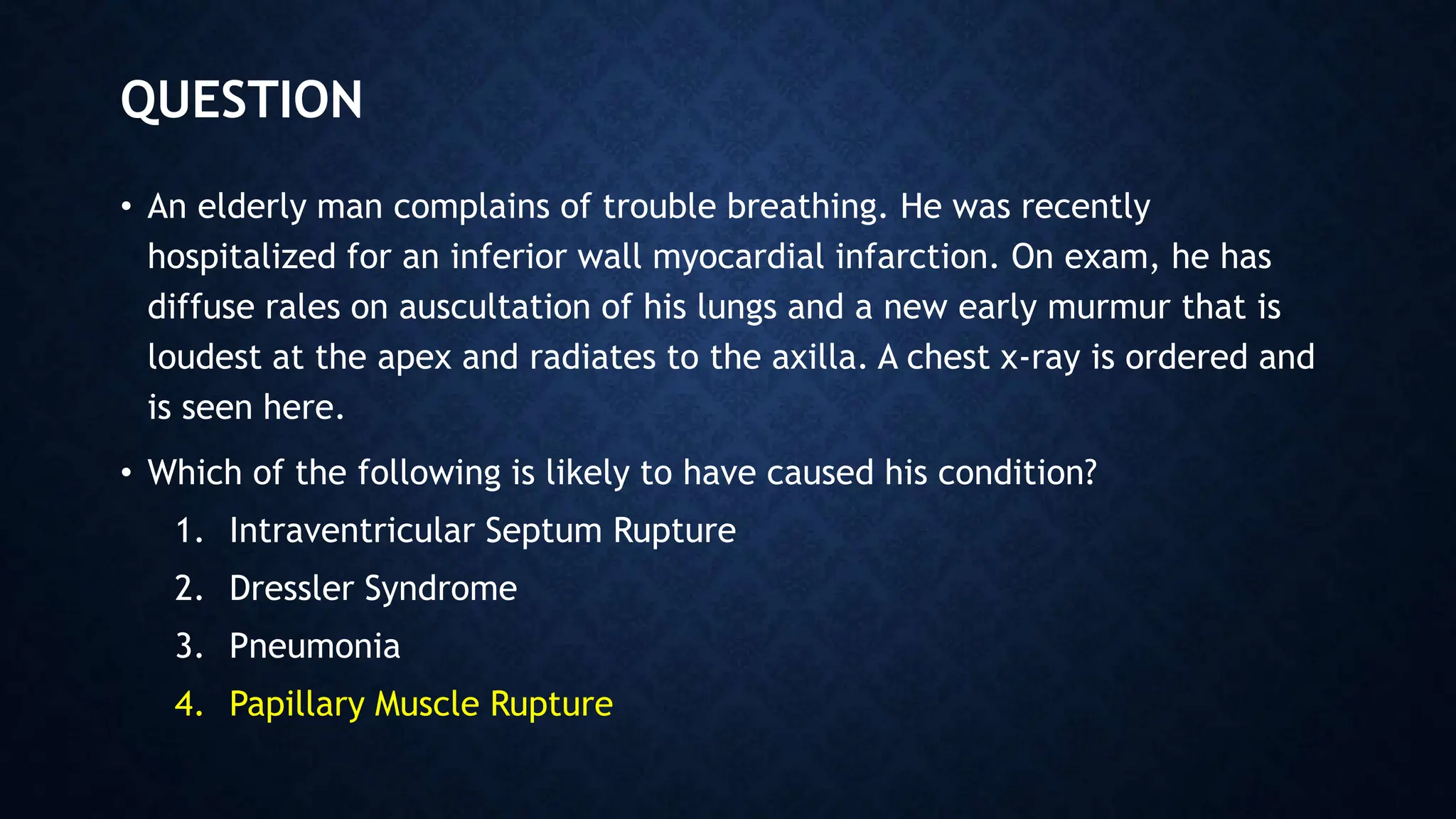 QUESTION

• An elderly man complains of trouble breathing. He was recently hospitalized for an inferior wall myocardial infarction. On exam, he has diffuse rales on auscultation of his lungs and a new early murmur that is loudest at the apex and radiates to the axilla. A chest x-ray is ordered and is seen here.

• Which of the following is likely to have caused his condition?

1. Intraventricular Septum Rupture
2. Dressler Syndrome
3. Pneumonia
4. Papillary Muscle Rupture